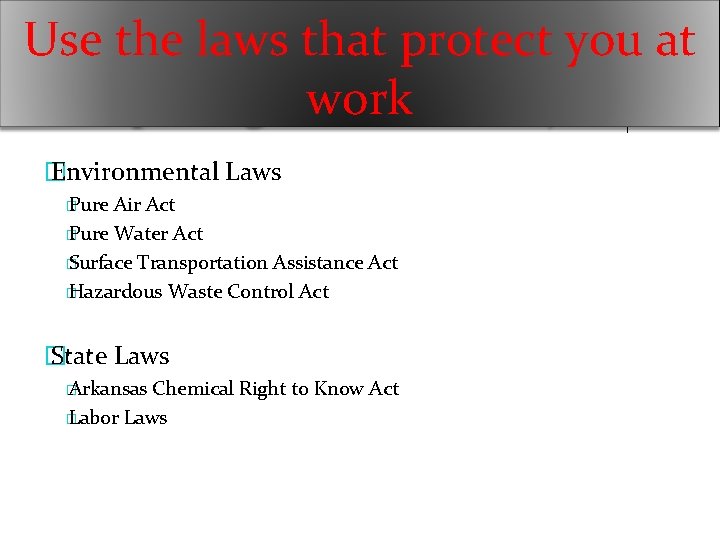 Use the laws that protect you at work

Environmental Laws

Pure Air Act

Pure Water Act

Surface Transportation Assistance Act

Hazardous Waste Control Act

State Laws

Arkansas Chemical Right to Know Act

Labor Laws